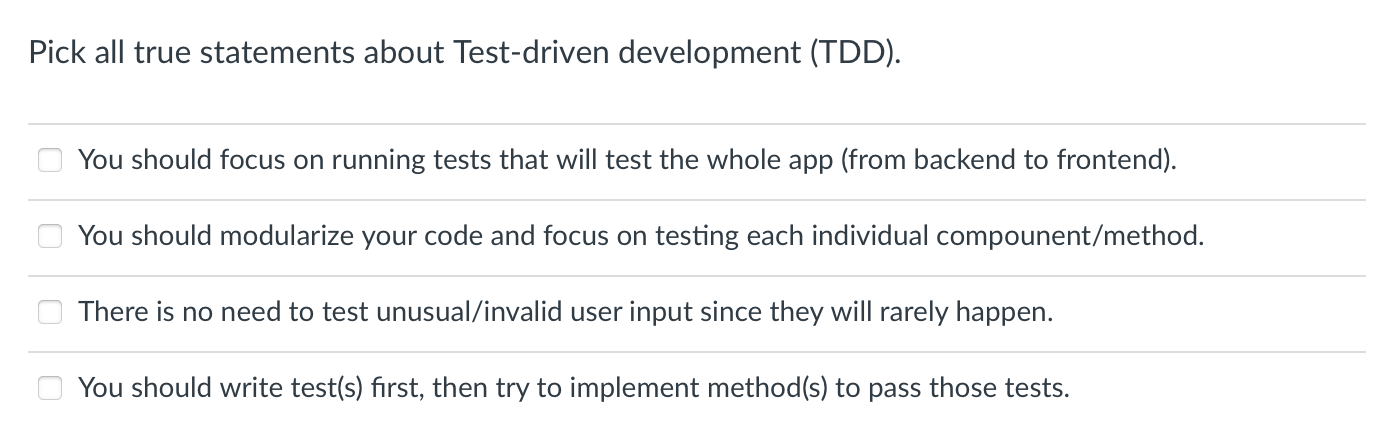 Pick all true statements about Test-driven development (TDD).

You should focus on running tests that will test the whole app (from backend to frontend).

You should modularize your code and focus on testing each individual compounent/method.

There is no need to test unusual/invalid user input since they will rarely happen.

You should write test(s) first, then try to implement method(s) to pass those tests.